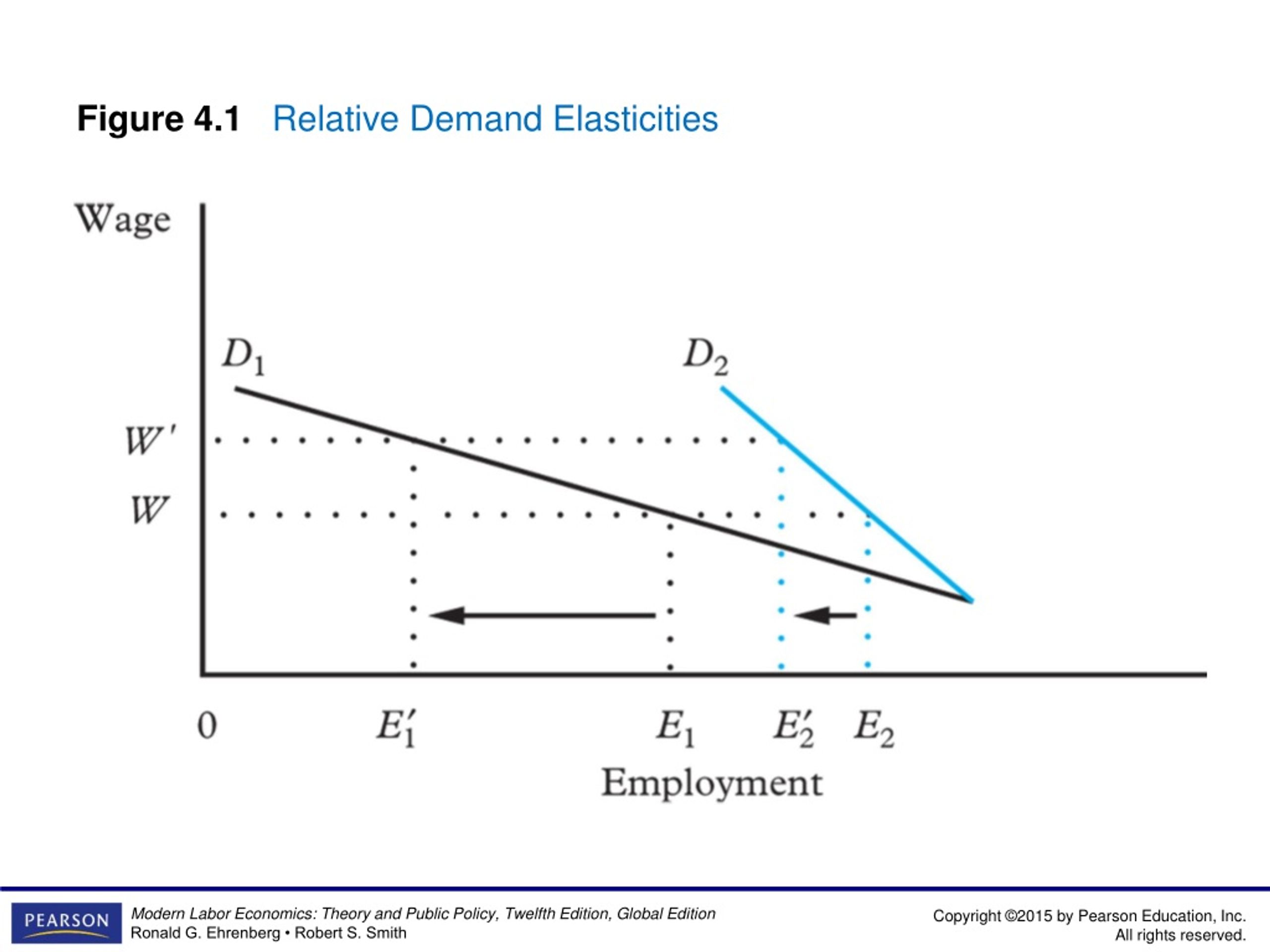 Figure 4.1 Relative Demand Elasticities

Wage

$D_1$

$D_2$

$W'$

$W$

0

$E_1'$

$E_1$

$E_2'$

$E_2$

Employment

PEARSON

Modern Labor Economics: Theory and Public Policy, Twelfth Edition, Global Edition
Ronald G. Ehrenberg • Robert S. Smith

Copyright ©2015 by Pearson Education, Inc.
All rights reserved.